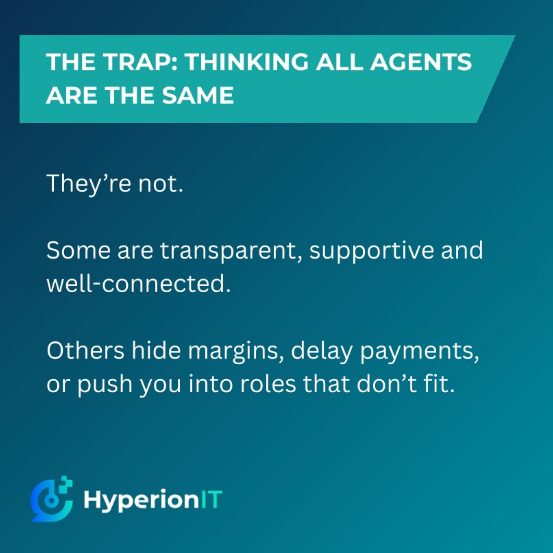 THE TRAP: THINKING ALL AGENTS ARE THE SAME

They’re not.

Some are transparent, supportive and well-connected.

Others hide margins, delay payments, or push you into roles that don’t fit.

HyperionIT